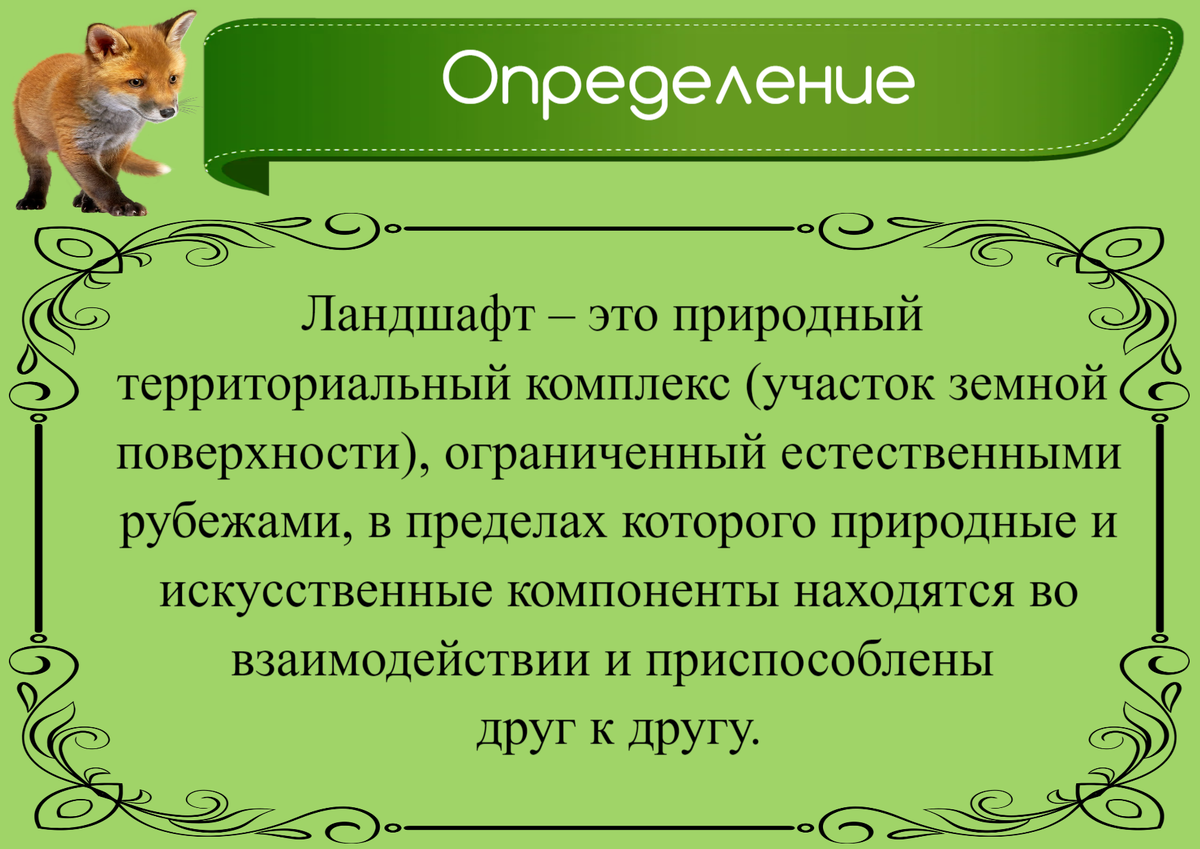 Определение

Ландшафт – это природный территориальный комплекс (участок земной поверхности), ограниченный естественными рубежами, в пределах которого природные и искусственные компоненты находятся во взаимодействии и приспособлены друг к другу.